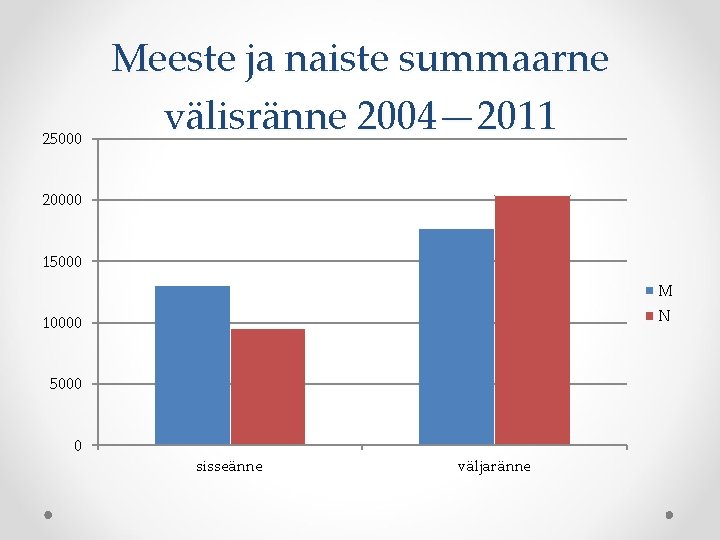 Meeste ja naiste summaarne välisränne 2004—2011

25000
20000
15000
10000
5000
0

sisseänne
väljaränne

M
N